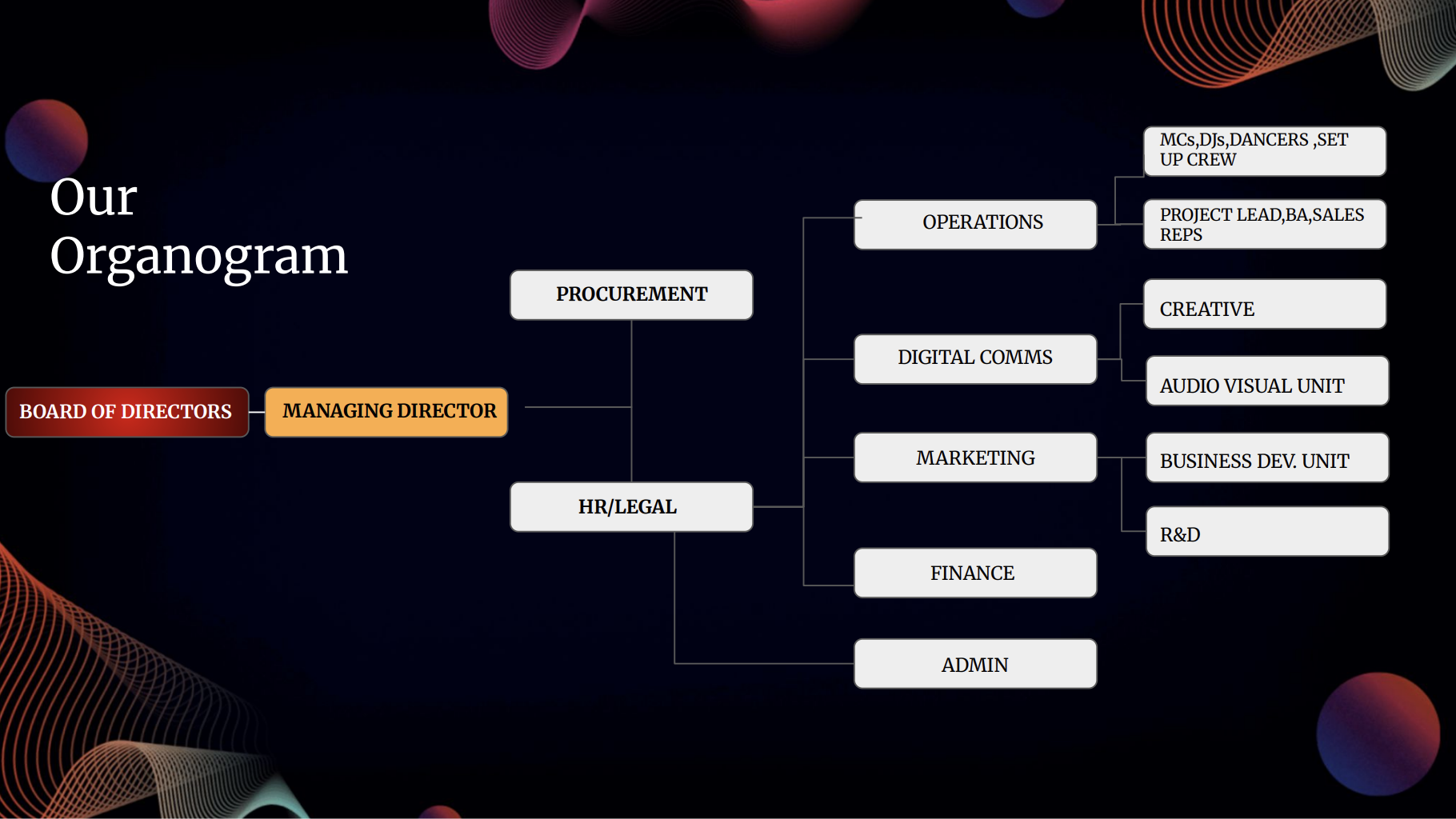 Our Organogram

BOARD OF DIRECTORS

MANAGING DIRECTOR

PROCUREMENT

HR/LEGAL

OPERATIONS

DIGITAL COMMS

MARKETING

FINANCE

ADMIN

MCs,DJs,DANCERS ,SET UP CREW

PROJECT LEAD,BA,SALES REPS

CREATIVE

AUDIO VISUAL UNIT

BUSINESS DEV. UNIT

R&D